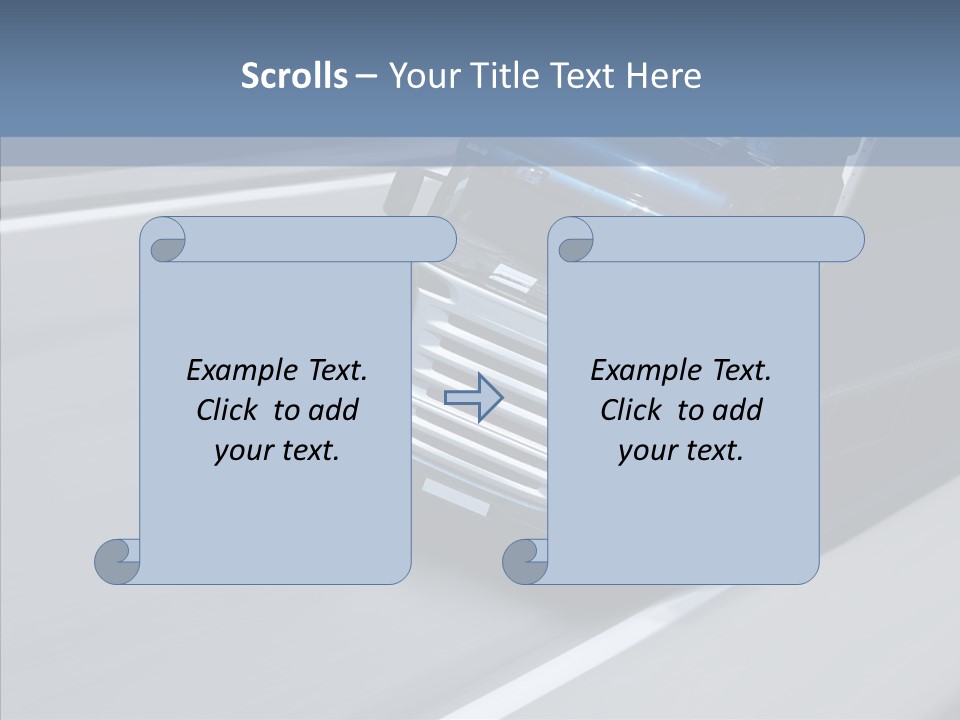 Scrolls – Your Title Text Here

Example Text. Click to add your text.

Example Text. Click to add your text.